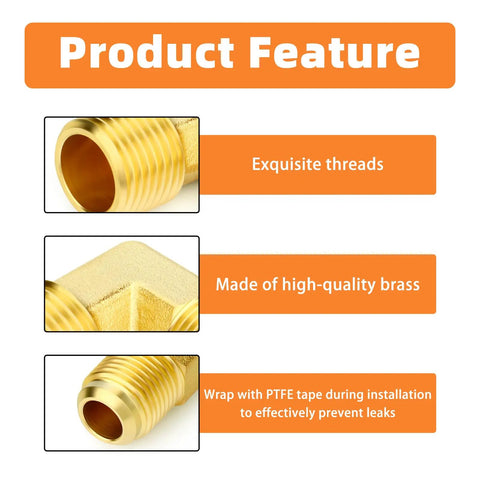 Product Feature

Exquisite threads

Made of high-quality brass

Wrap with PTFE tape during installation to effectively prevent leaks